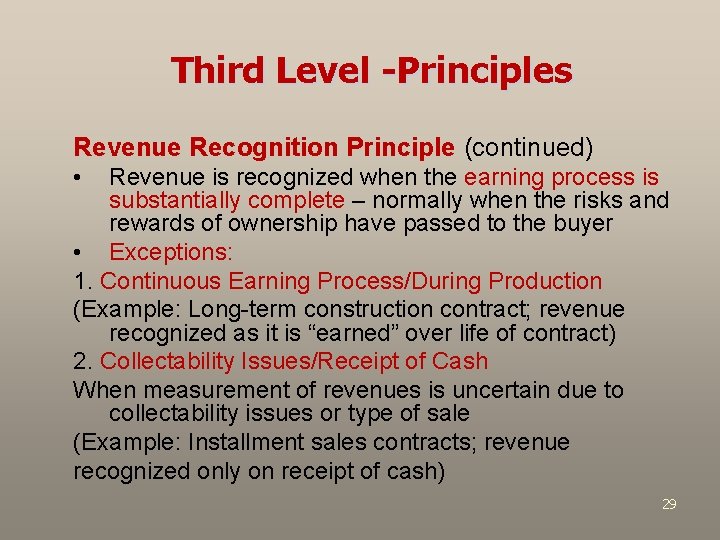 Third Level -Principles

Revenue Recognition Principle (continued)

• Revenue is recognized when the earning process is substantially complete – normally when the risks and rewards of ownership have passed to the buyer

• Exceptions:

1. Continuous Earning Process/During Production

(Example: Long-term construction contract; revenue recognized as it is “earned” over life of contract)

2. Collectability Issues/Receipt of Cash

When measurement of revenues is uncertain due to collectability issues or type of sale

(Example: Installment sales contracts; revenue recognized only on receipt of cash)

29